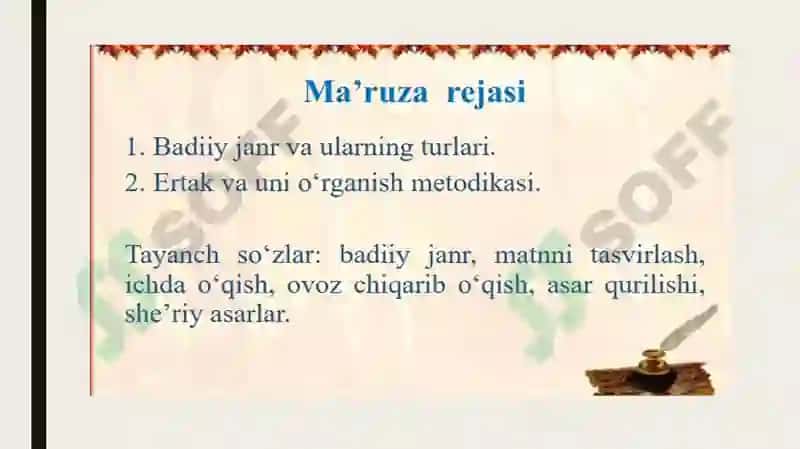 Ma’ruza rejasi

1. Badiiy janr va ularning turlari.
2. Ertak va uni o‘rganish metodikasi.

Tayanch so‘zlar: badiiy janr, matnni tasvirlash, ichda o‘qish, ovoz chiqarib o‘qish, asar qurilishi, she’riy asarlar.

SOFF
SOFF